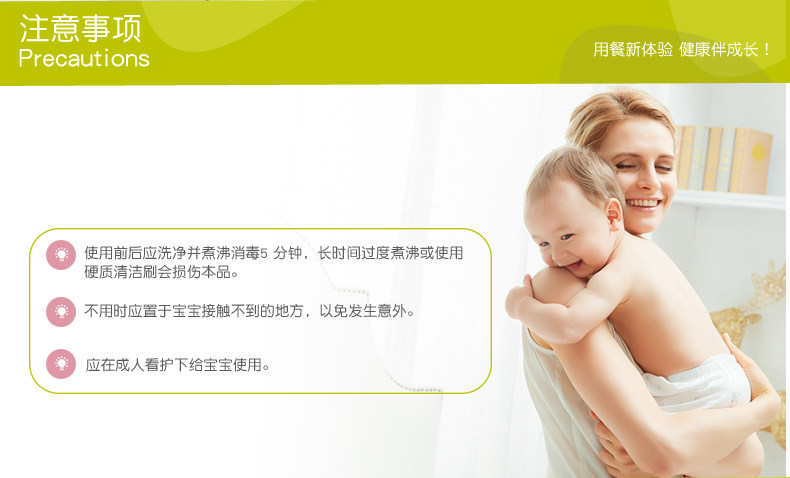 注意事项
Precautions

用餐新体验 健康伴成长！

使用前后应洗净并煮沸消毒5 分钟，长时间过度煮沸或使用硬质清洁刷会损伤本品。

不用时应置于宝宝接触不到的地方，以免发生意外。

应在成人看护下给宝宝使用。